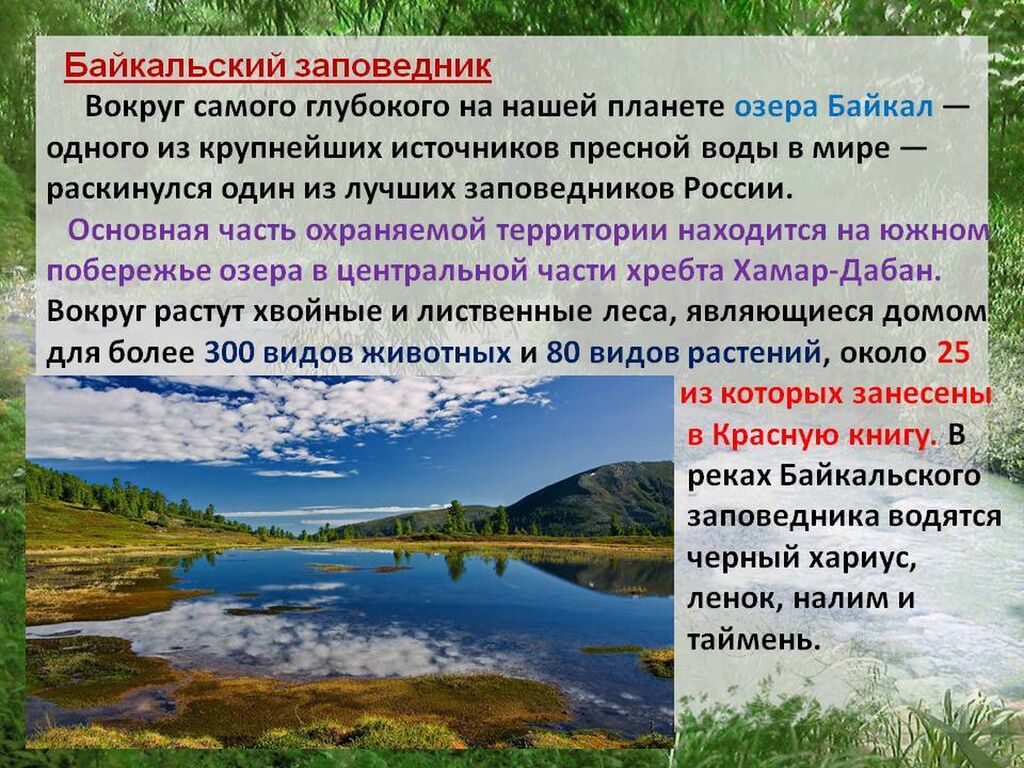 Байкальский заповедник

Вокруг самого глубокого на нашей планете озера Байкал — одного из крупнейших источников пресной воды в мире — раскинулся один из лучших заповедников России.

Основная часть охраняемой территории находится на южном побережье озера в центральной части хребта Хамар-Дабан. Вокруг растут хвойные и лиственные леса, являющиеся домом для более 300 видов животных и 80 видов растений, около 25 из которых занесены в Красную книгу. В реках Байкальского заповедника водятся черный хариус, ленок, налим и таймень.